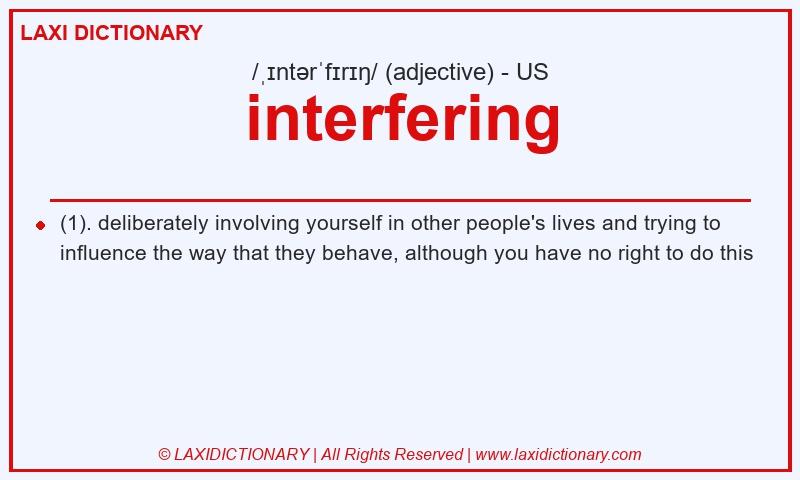 LAXI DICTIONARY

/ˌɪntərˈfɪrɪŋ/ (adjective) - US

interfering

(1). deliberately involving yourself in other people's lives and trying to influence the way that they behave, although you have no right to do this

© LAXIDICTIONARY | All Rights Reserved | www.laxidictionary.com